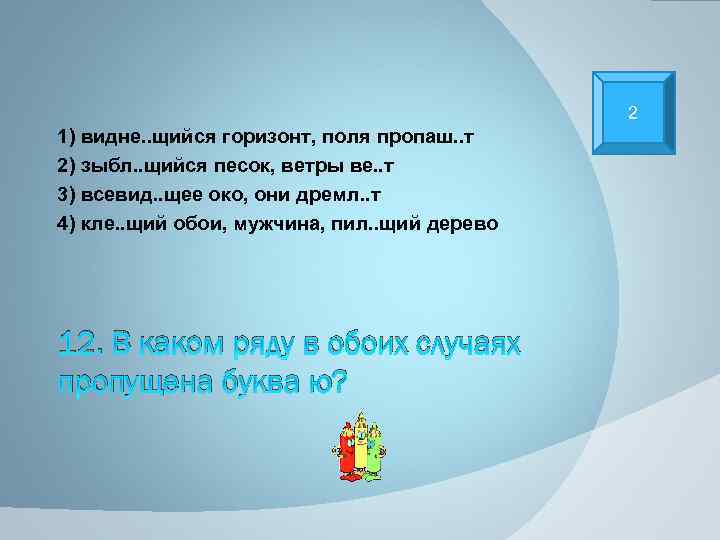 2

1) видне..щийся горизонт, поля пропаш..т
2) зыбл..щийся песок, ветры ве..т
3) всевид..щее око, они дремл..т
4) кле..щий обои, мужчина, пил..щий дерево

12. В каком ряду в обоих случаях пропущена буква ю?